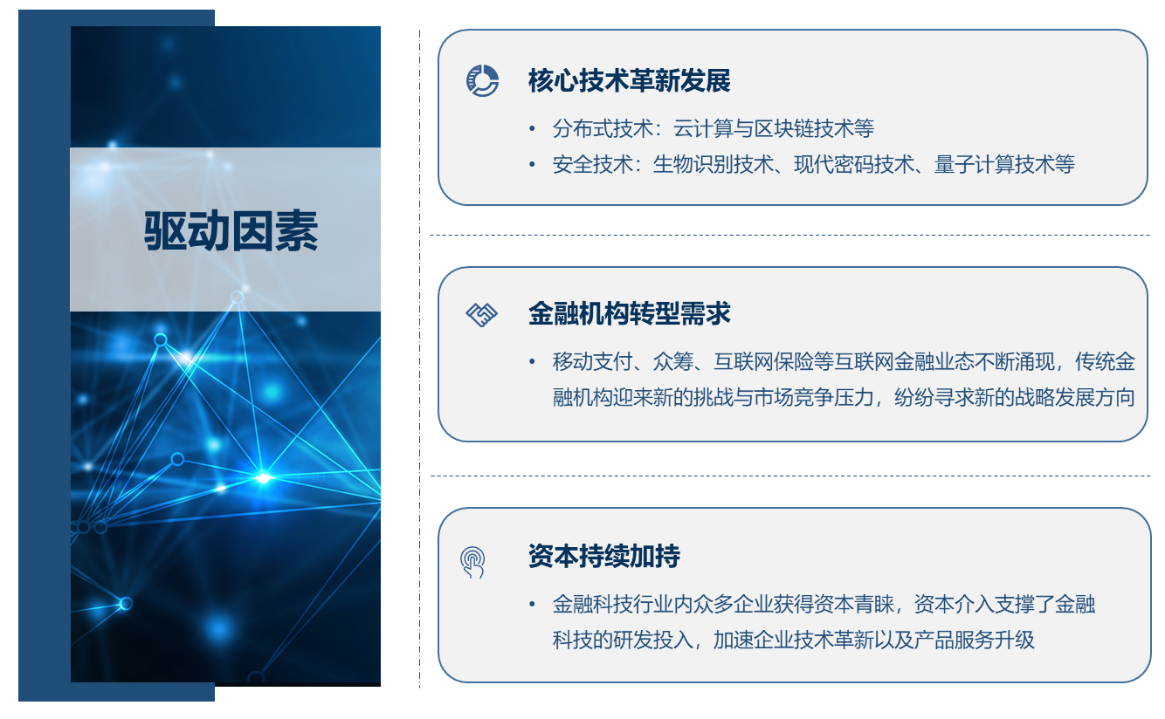 驱动因素

核心技术革新发展

• 分布式技术：云计算与区块链技术等
• 安全技术：生物识别技术、现代密码技术、量子计算技术等

金融机构转型需求

• 移动支付、众筹、互联网保险等互联网金融业态不断涌现，传统金融机构迎来新的挑战与市场竞争压力，纷纷寻求新的战略发展方向

资本持续加持

• 金融科技行业内众多企业获得资本青睐，资本介入支撑了金融科技的研发投入，加速企业技术革新以及产品服务升级